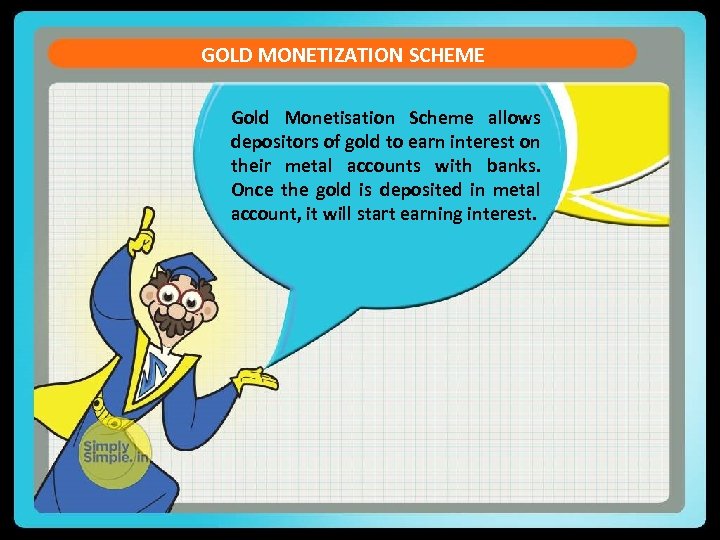 GOLD MONETIZATION SCHEME

Gold Monetisation Scheme allows depositors of gold to earn interest on their metal accounts with banks. Once the gold is deposited in metal account, it will start earning interest.

Simply Simple.in